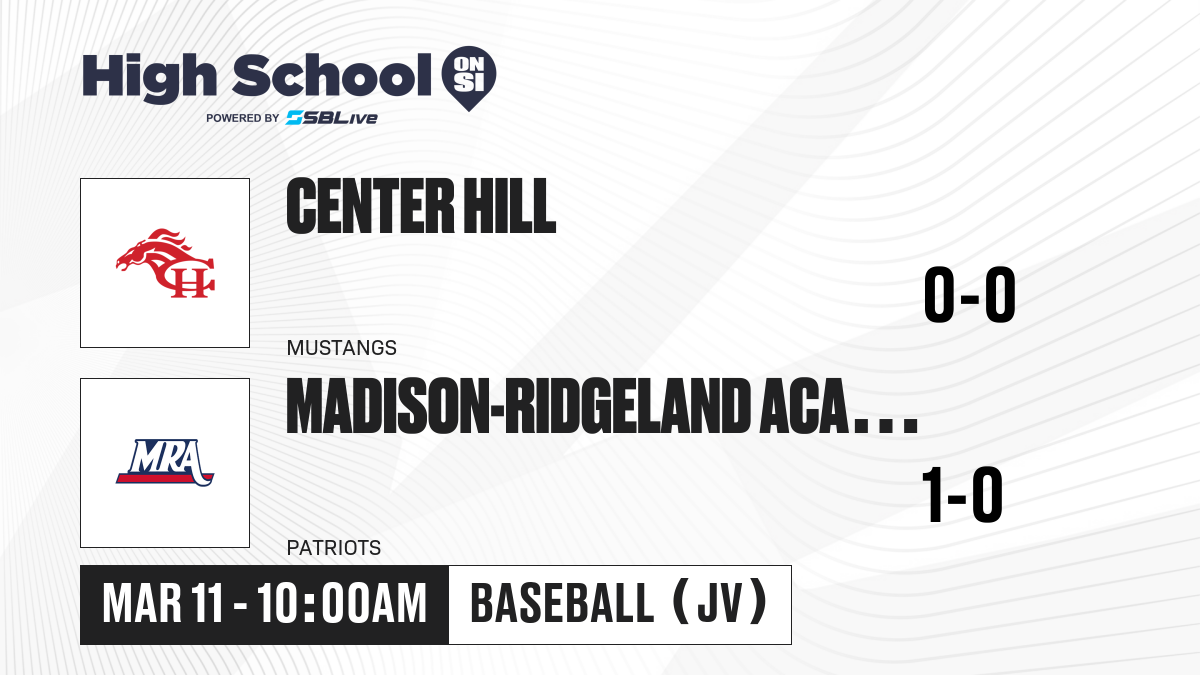 High School ON SI
POWERED BY SBLive

CH
CENTER HILL
0-0
MUSTANGS

MRA
MADISON-RIDGELAND ACA...
1-0
PATRIOTS

MAR 11 - 10:00AM
BASEBALL (JV)